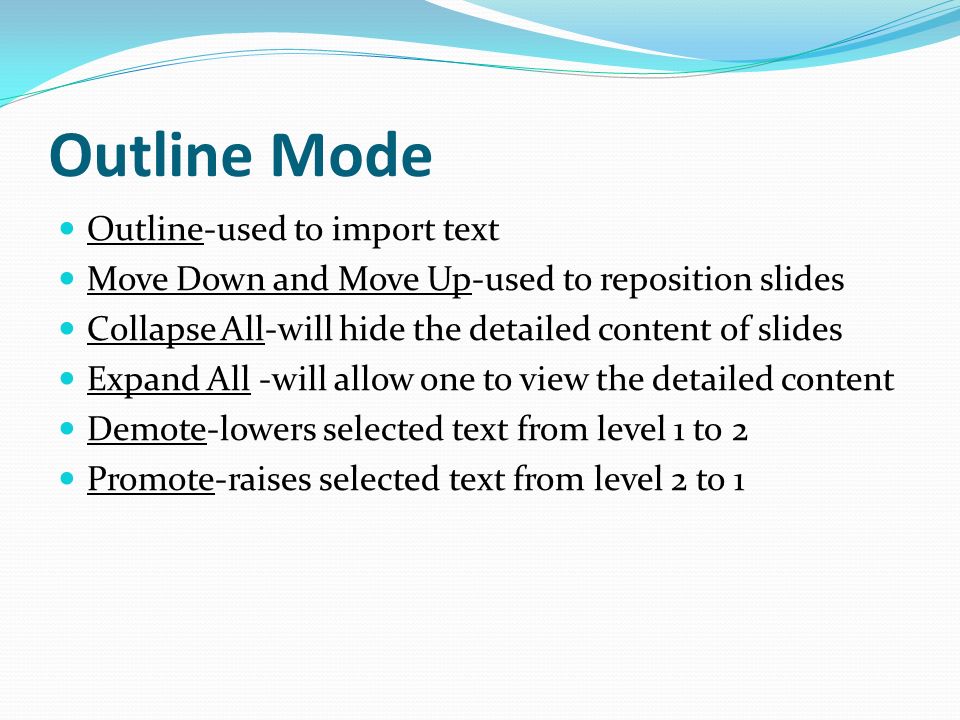 Outline Mode

- Outline-used to import text
- Move Down and Move Up-used to reposition slides
- Collapse All-will hide the detailed content of slides
- Expand All -will allow one to view the detailed content
- Demote-lowers selected text from level 1 to 2
- Promote-raises selected text from level 2 to 1